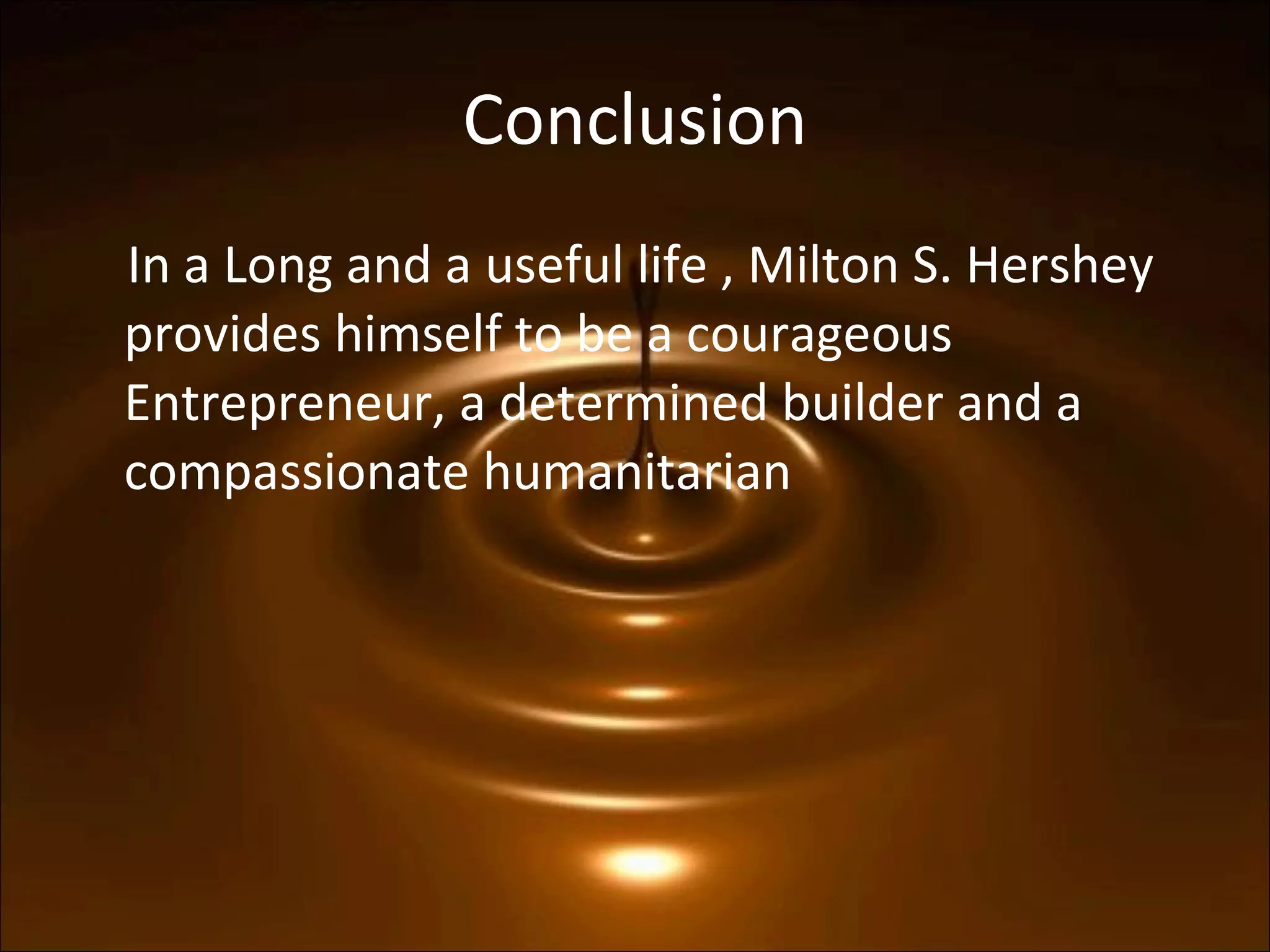 Conclusion

In a Long and a useful life , Milton S. Hershey provides himself to be a courageous Entrepreneur, a determined builder and a compassionate humanitarian